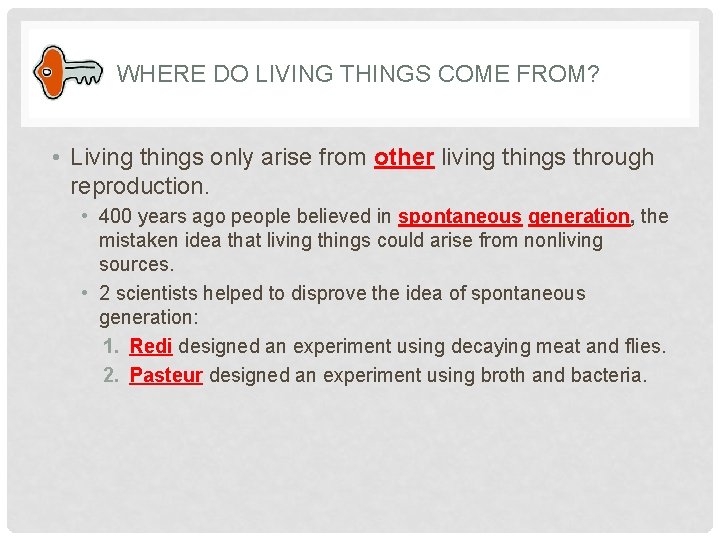 WHERE DO LIVING THINGS COME FROM?

• Living things only arise from other living things through reproduction.

• 400 years ago people believed in spontaneous generation, the mistaken idea that living things could arise from nonliving sources.

• 2 scientists helped to disprove the idea of spontaneous generation:

1. Redi designed an experiment using decaying meat and flies.
2. Pasteur designed an experiment using broth and bacteria.